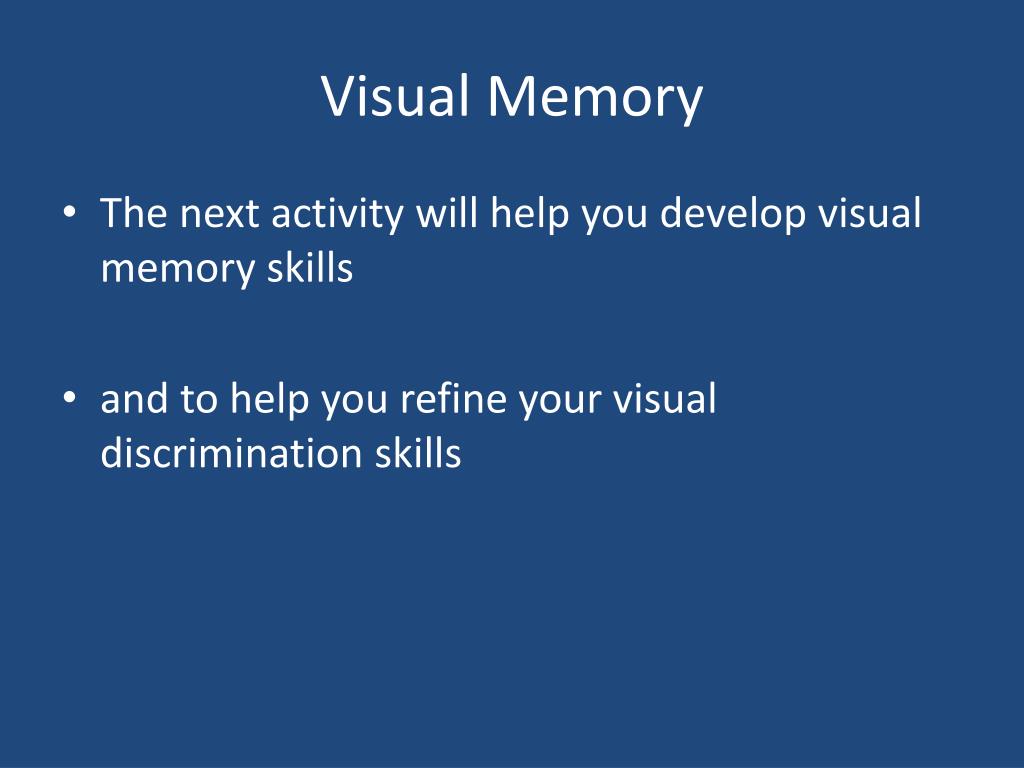 Visual Memory

• The next activity will help you develop visual memory skills

• and to help you refine your visual discrimination skills